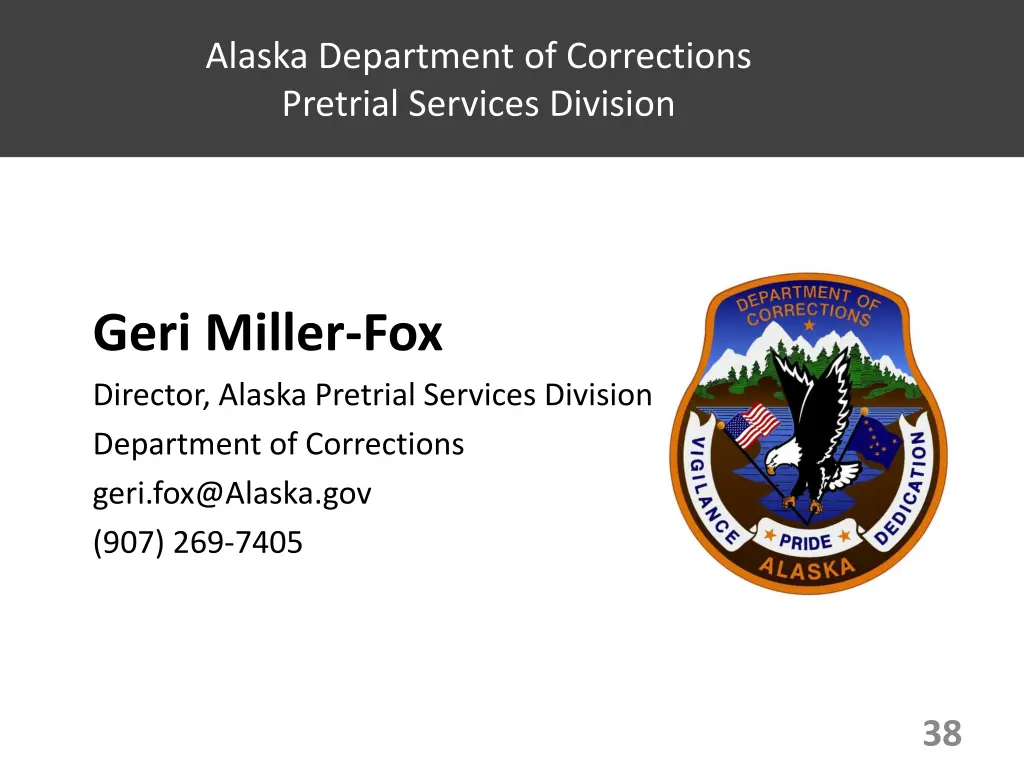 Alaska Department of Corrections
Pretrial Services Division

Geri Miller-Fox
Director, Alaska Pretrial Services Division
Department of Corrections
geri.fox@Alaska.gov
(907) 269-7405

DEPARTMENT OF CORRECTIONS
VIGILANCE
PRIDE
DEDICATION
ALASKA

38